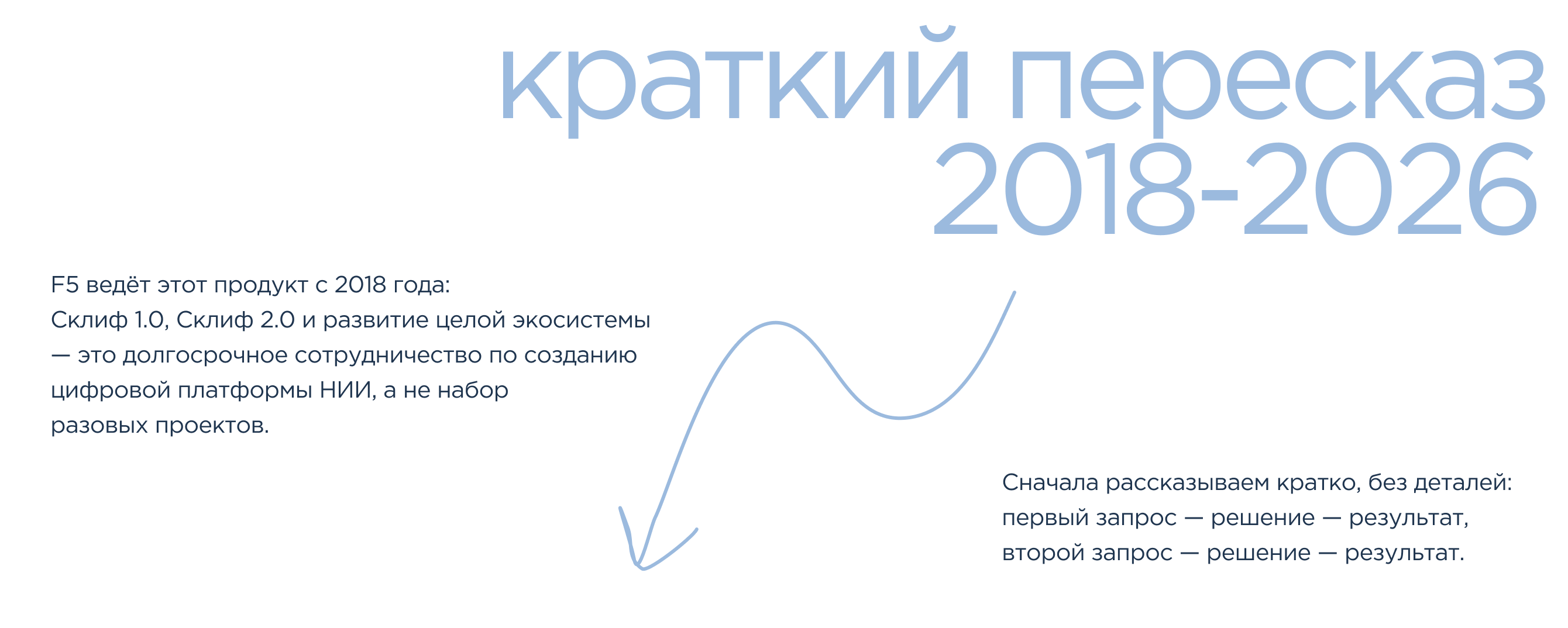 краткий пересказ 2018-2026

F5 ведёт этот продукт с 2018 года: Склиф 1.0, Склиф 2.0 и развитие целой экосистемы — это долгосрочное сотрудничество по созданию цифровой платформы НИИ, а не набор разовых проектов.

Сначала рассказываем кратко, без деталей: первый запрос — решение — результат, второй запрос — решение — результат.